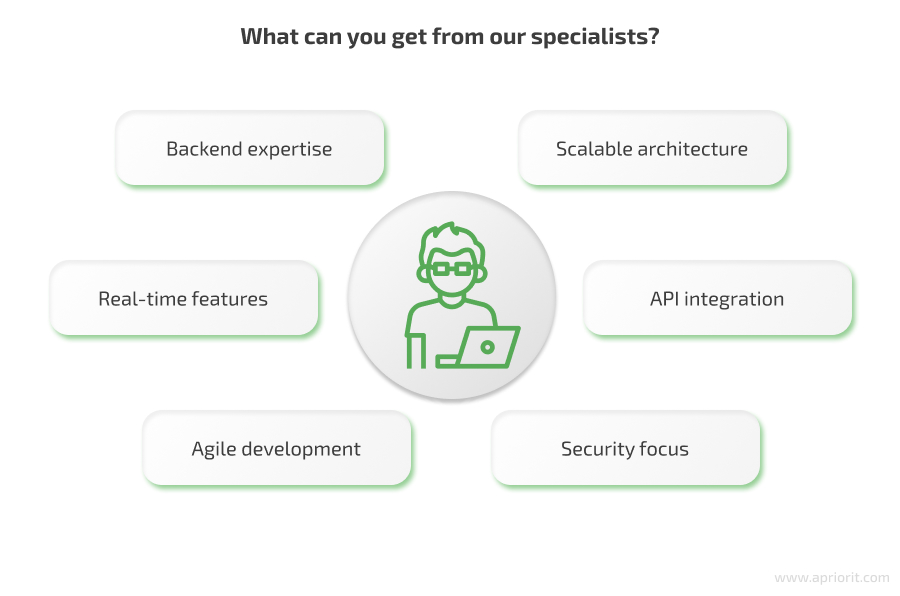 What can you get from our specialists?

Backend expertise

Scalable architecture

Real-time features

API integration

Agile development

Security focus

www.apriorit.com